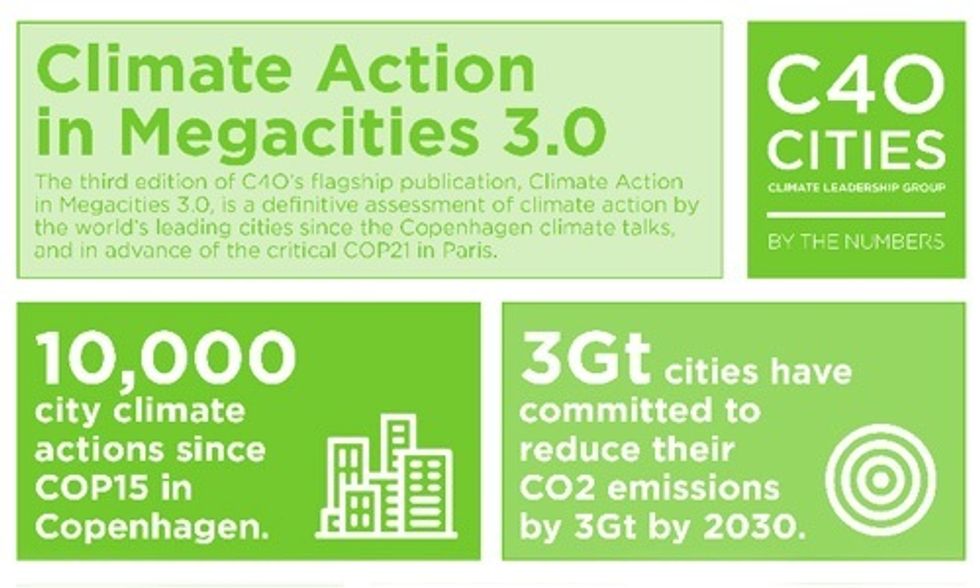 Climate Action in Megacities 3.0

The third edition of C40's flagship publication, Climate Action in Megacities 3.0, is a definitive assessment of climate action by the world's leading cities since the Copenhagen climate talks, and in advance of the critical COP21 in Paris.

C40 CITIES

CLIMATE LEADERSHIP GROUP

BY THE NUMBERS

10,000 city climate actions since COP15 in Copenhagen.

3Gt cities have committed to reduce their CO2 emissions by 3Gt by 2030.